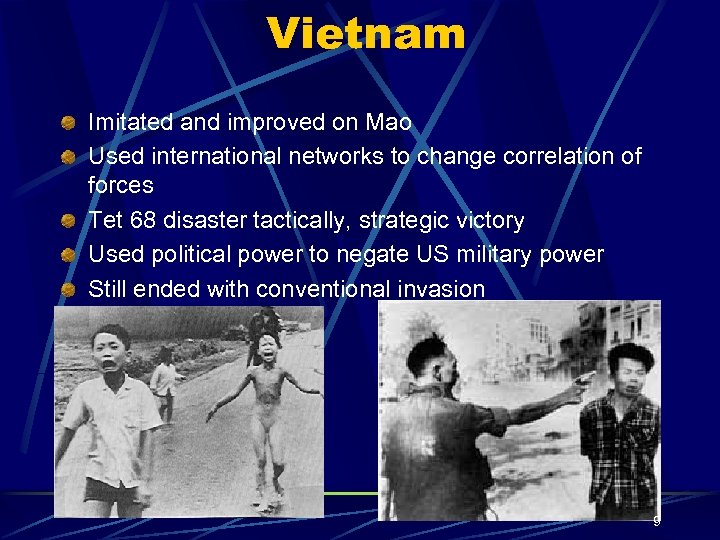 Vietnam

Imitated and improved on Mao
Used international networks to change correlation of forces
Tet 68 disaster tactically, strategic victory
Used political power to negate US military power
Still ended with conventional invasion

9